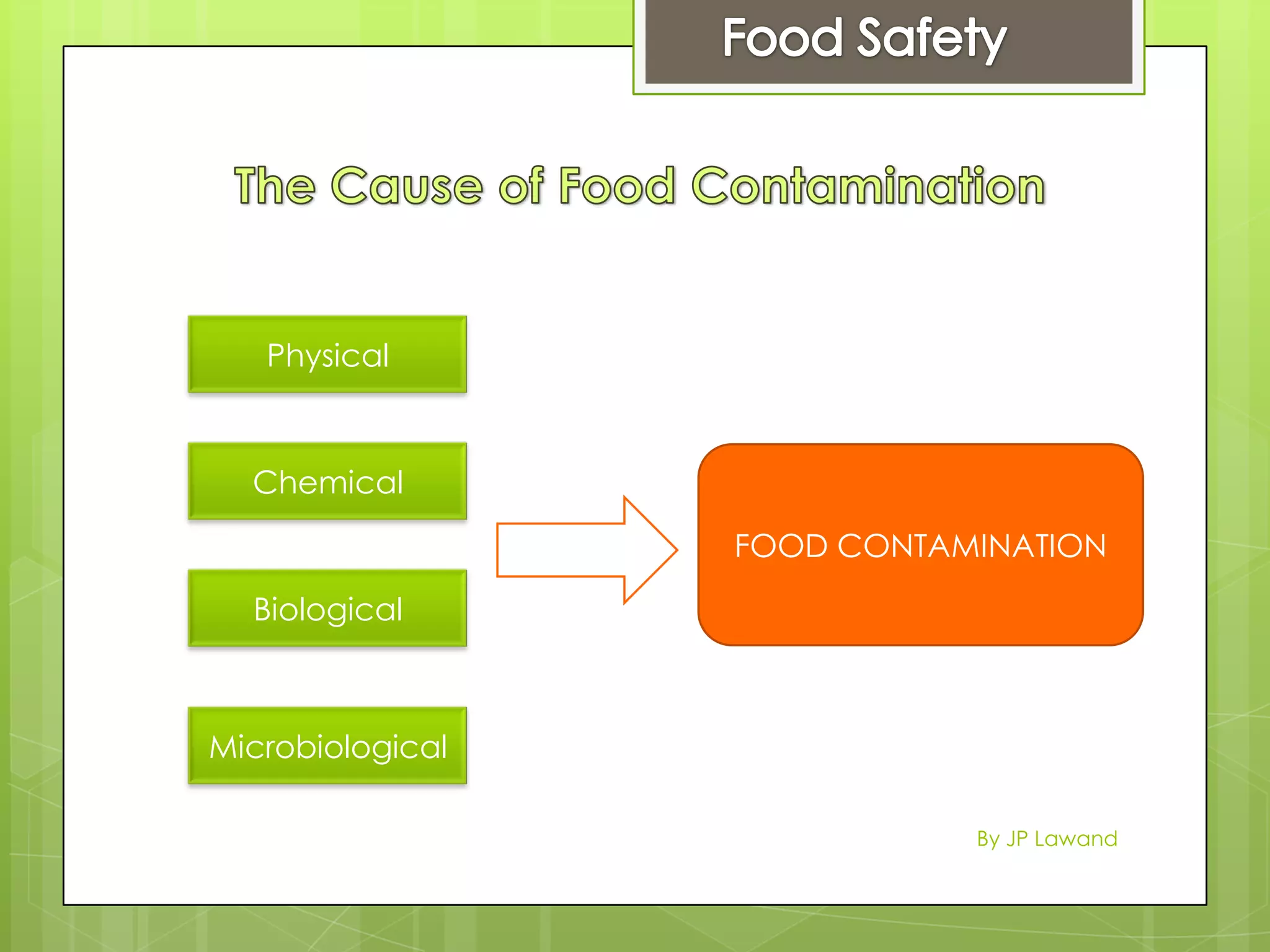 Food Safety

The Cause of Food Contamination

Physical

Chemical

Biological

Microbiological

FOOD CONTAMINATION

By JP Lawand